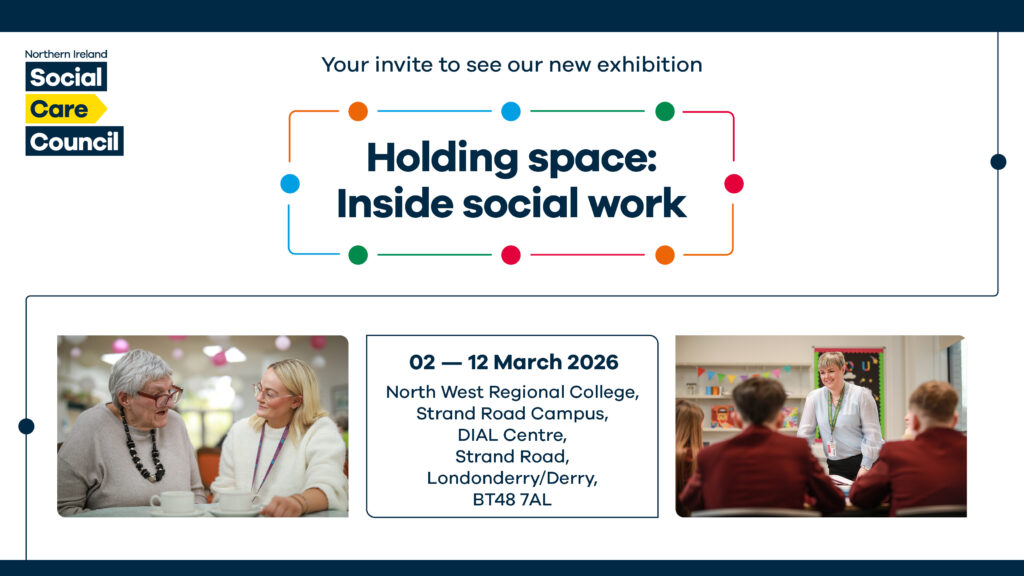 Northern Ireland
Social
Care
Council

Your invite to see our new exhibition

Holding space: Inside social work

02 — 12 March 2026

North West Regional College, Strand Road Campus, DIAL Centre, Strand Road, Londonderry/Derry, BT48 7AL